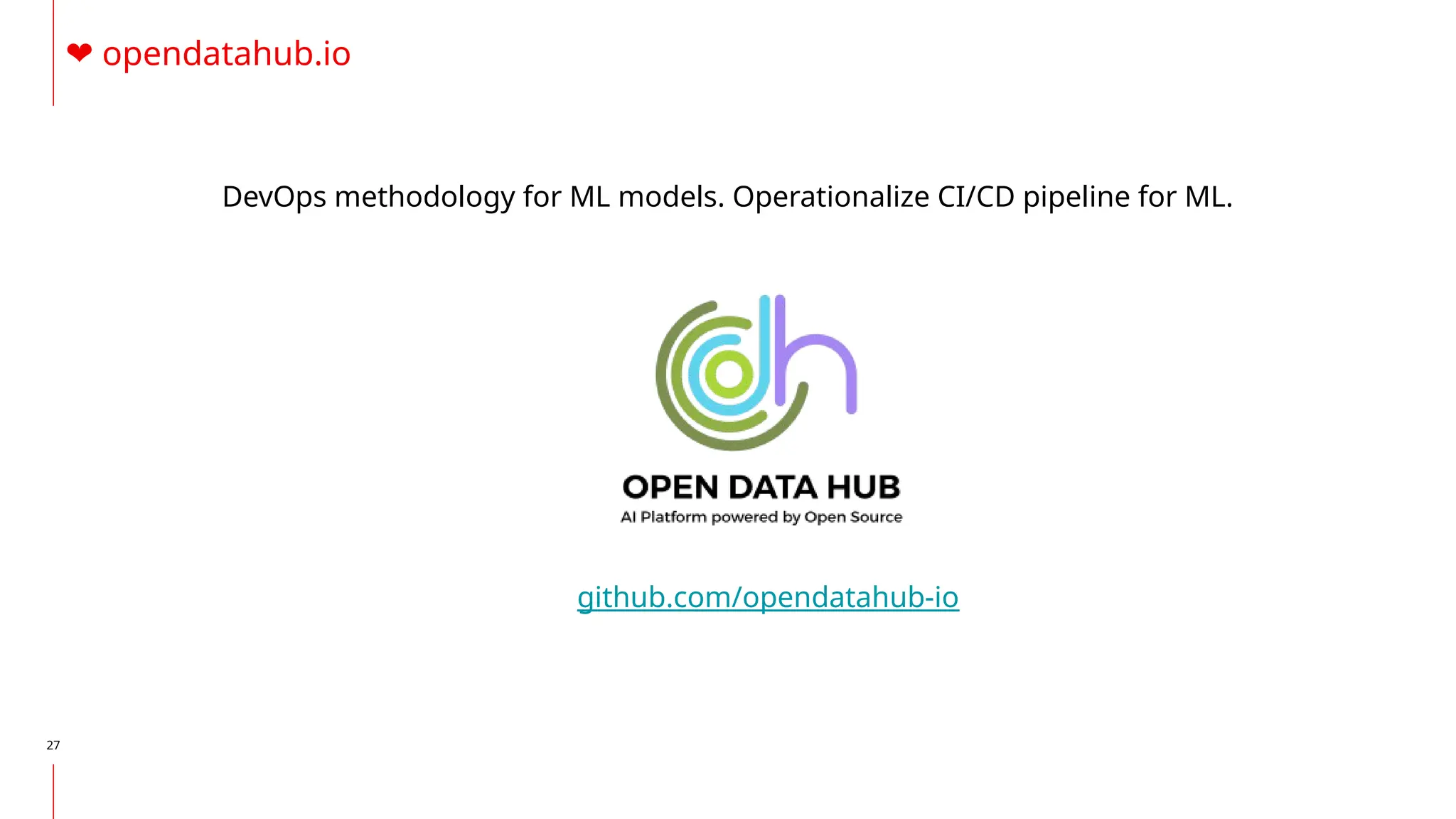 ❤ opendatahub.io

DevOps methodology for ML models. Operationalize CI/CD pipeline for ML.

OPEN DATA HUB
AI Platform powered by Open Source

github.com/opendatahub-io

27